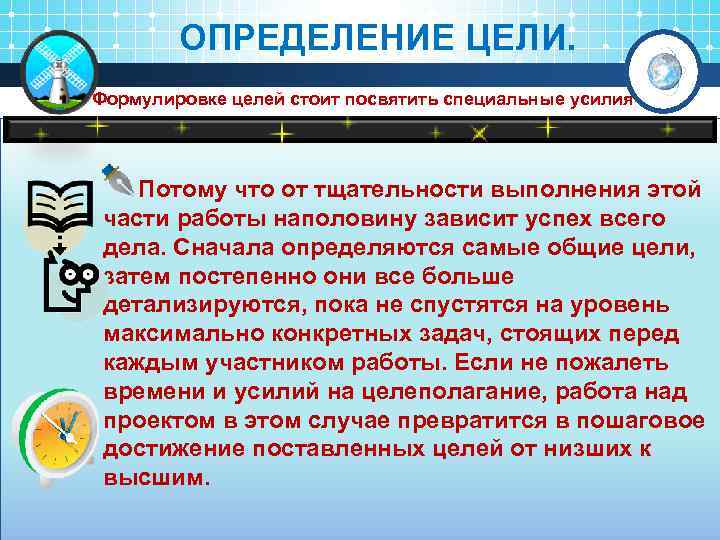 ОПРЕДЕЛЕНИЕ ЦЕЛИ.

Формулировке целей стоит посвятить специальные усилия

Потому что от тщательности выполнения этой части работы наполовину зависит успех всего дела. Сначала определяются самые общие цели, затем постепенно они все больше детализируются, пока не спустятся на уровень максимально конкретных задач, стоящих перед каждым участником работы. Если не пожалеть времени и усилий на целеполагание, работа над проектом в этом случае превратится в пошаговое достижение поставленных целей от низших к высшим.